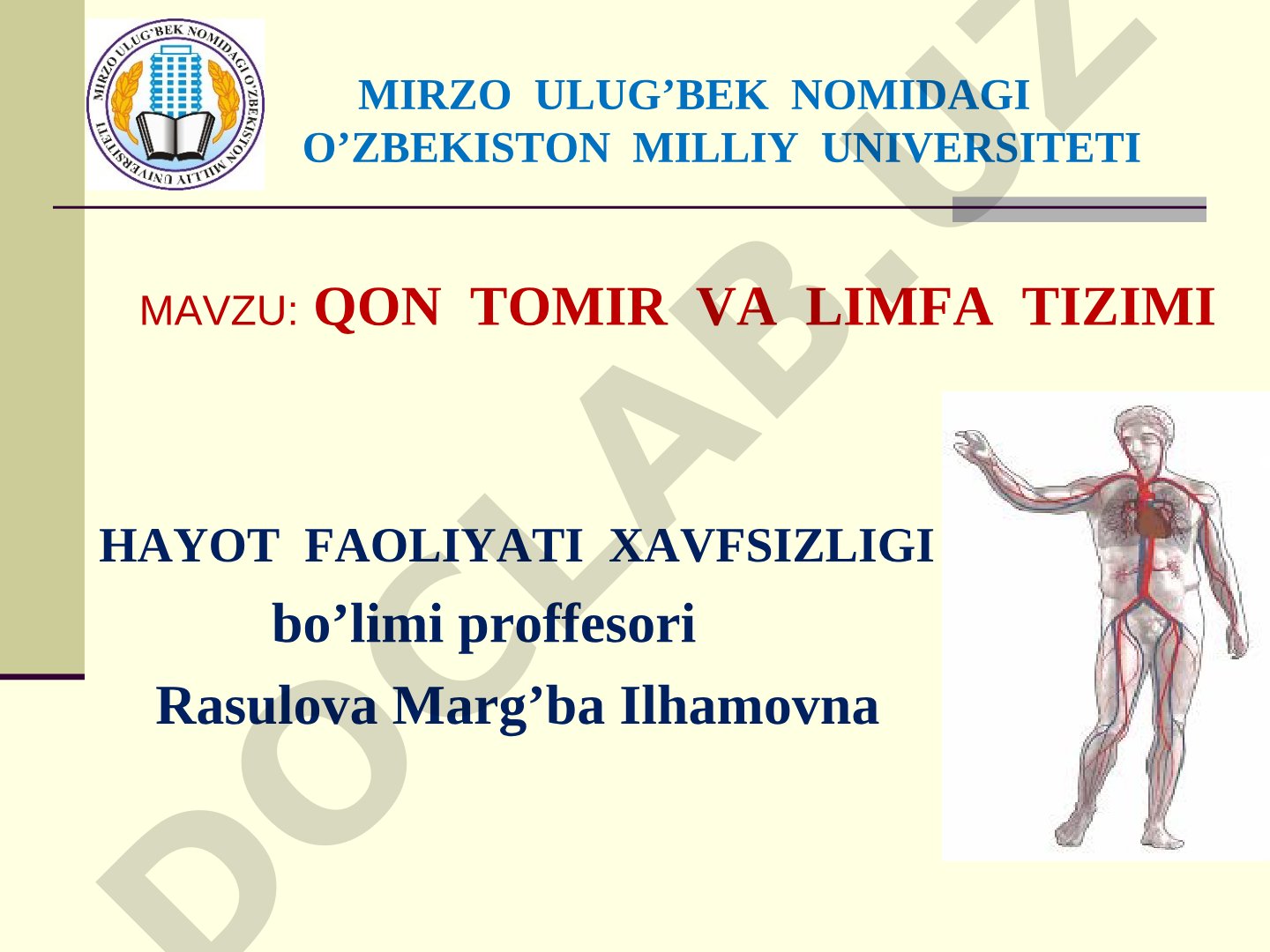 MIRZO ULUG'BEK NOMIDAGI O'ZBEKISTON MILLIY UNIVERSITETI

MIRZO ULUG'BEK NOMIDAGI
O'ZBEKISTON MILLIY UNIVERSITETI

MAVZU: QON TOMIR VA LIMFA TIZIMI

HAYOT FAOLIYATI XAVFSIZLIGI
bo'limi proffesori
Rasulova Marg'ba Ilhamovna

DOCLAB.UZ